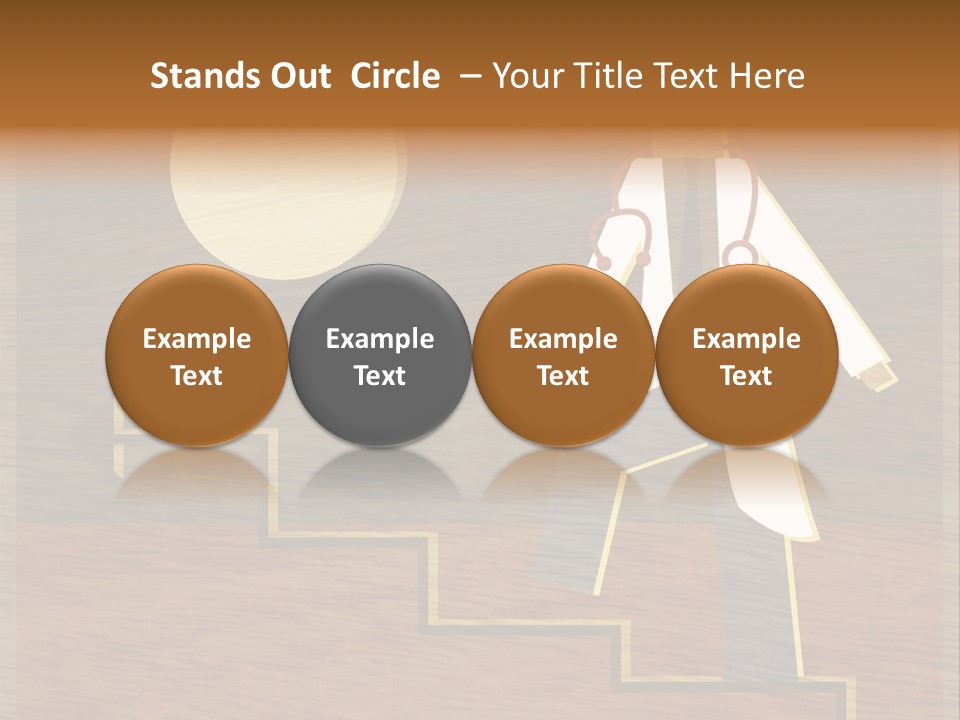 Stands Out Circle – Your Title Text Here

Example Text

Example Text

Example Text

Example Text